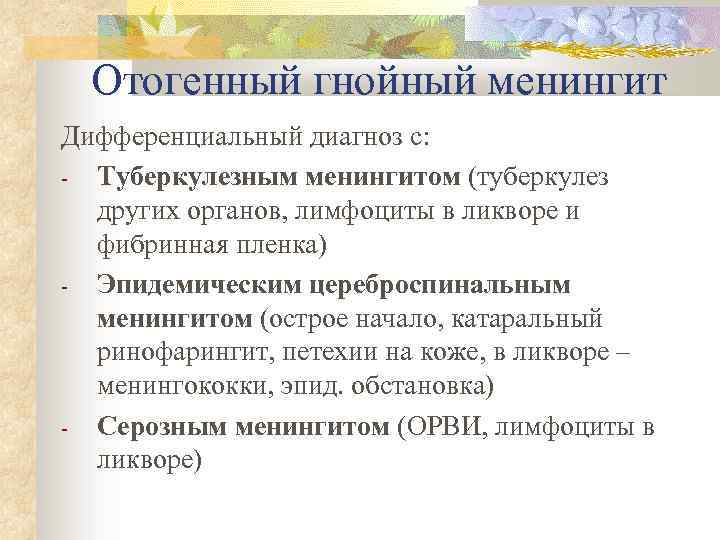 Отогенный гнойный менингит

Дифференциальный диагноз с:

- Туберкулезным менингитом (туберкулез других органов, лимфоциты в ликворе и фибринная пленка)
- Эпидемическим цереброспинальным менингитом (острое начало, катаральный ринофарингит, петехии на коже, в ликворе – менингококки, эпид. обстановка)
- Серозным менингитом (ОРВИ, лимфоциты в ликворе)